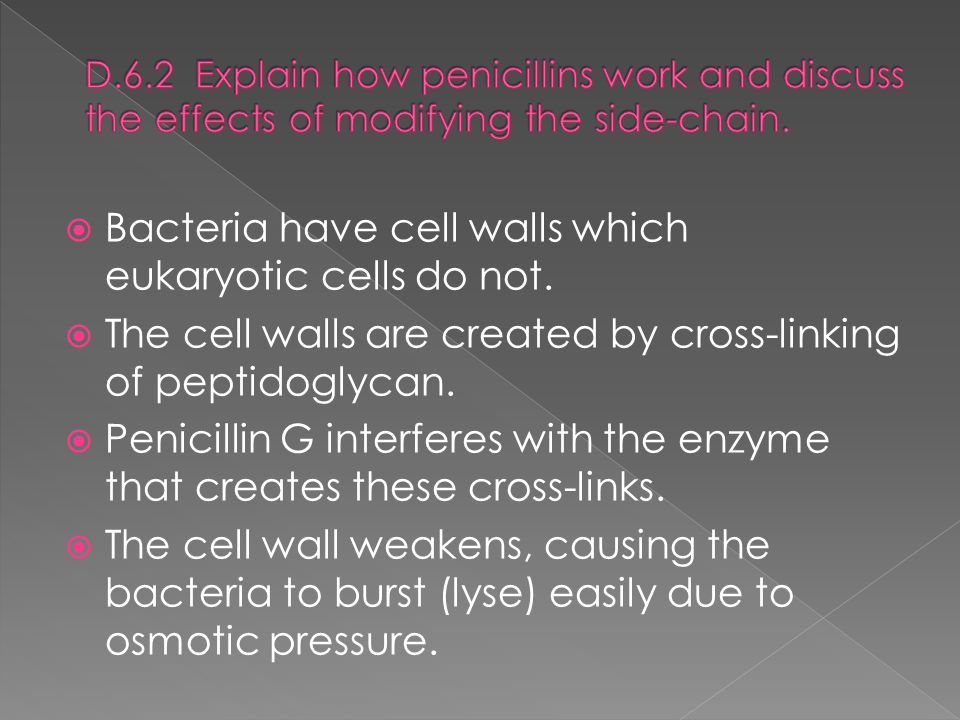 D.6.2 Explain how penicillins work and discuss the effects of modifying the side-chain.

Bacteria have cell walls which eukaryotic cells do not.

The cell walls are created by cross-linking of peptidoglycan.

Penicillin G interferes with the enzyme that creates these cross-links.

The cell wall weakens, causing the bacteria to burst (lyse) easily due to osmotic pressure.